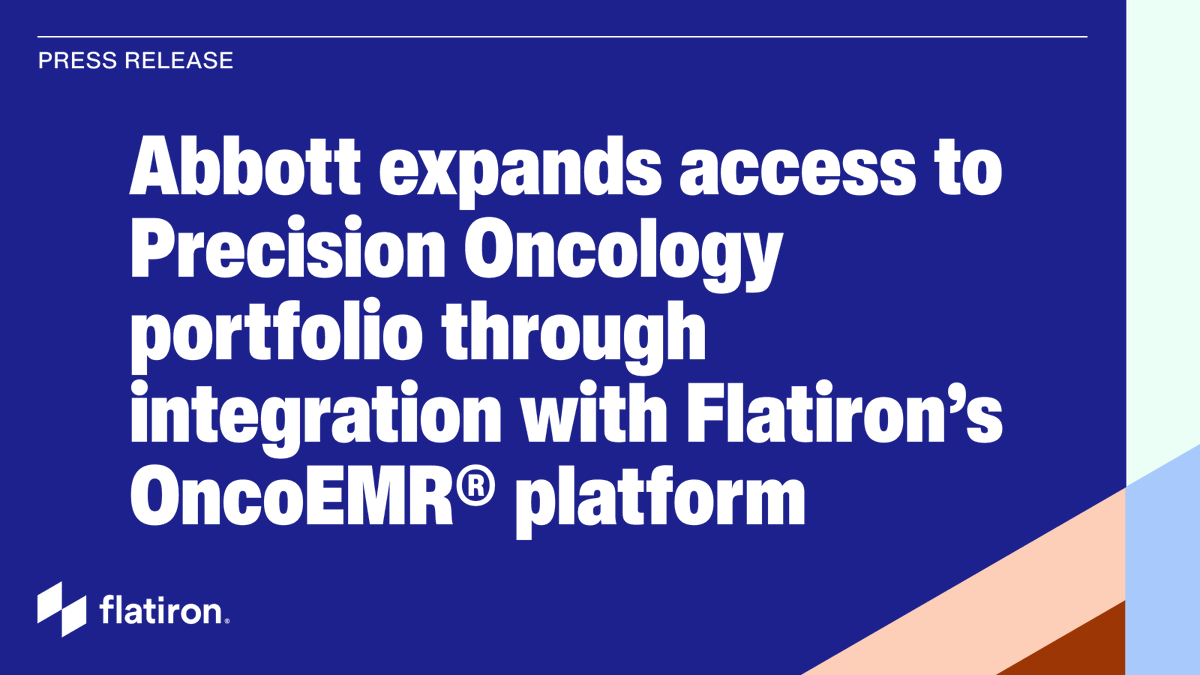 PRESS RELEASE

Abbott expands access to Precision Oncology portfolio through integration with Flatiron's OncoEMR® platform

flatiron.